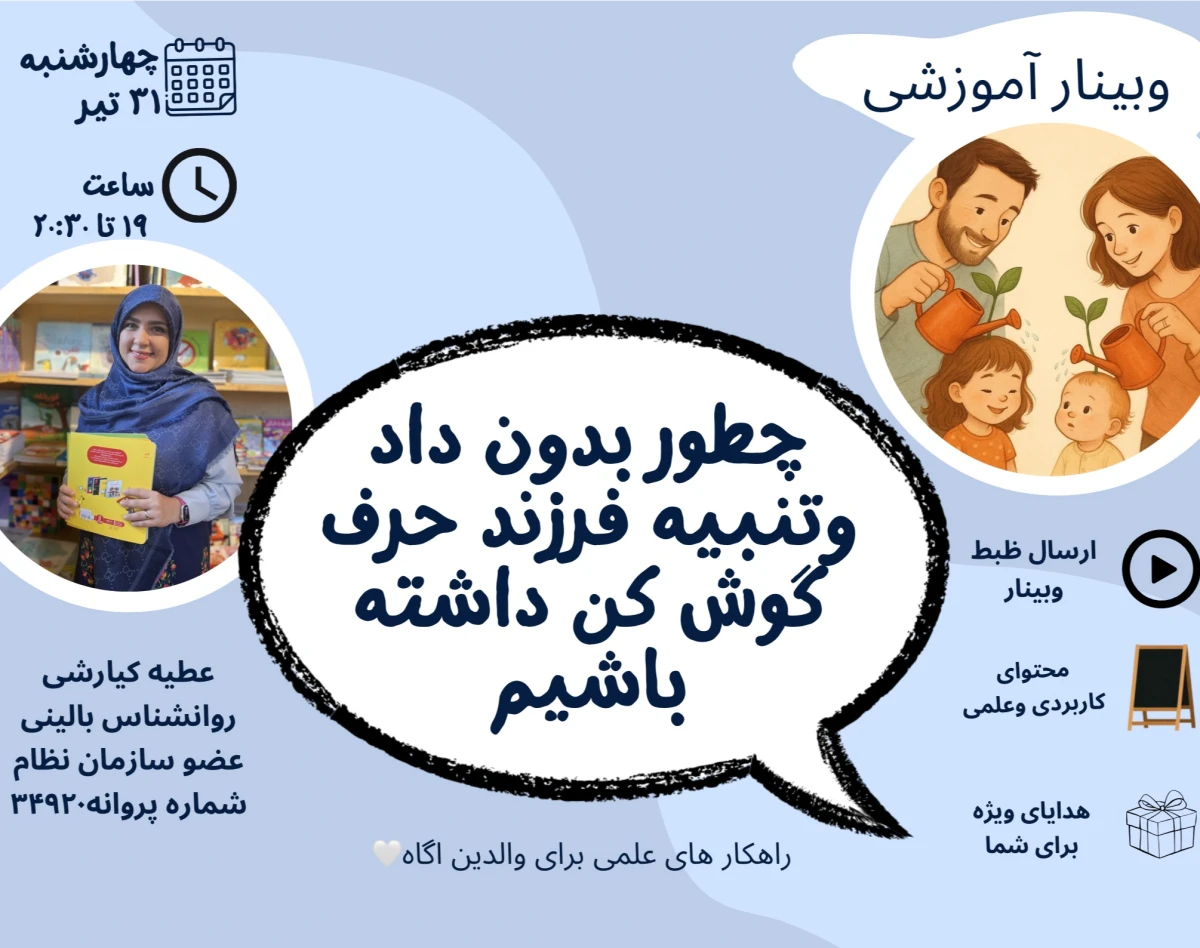 وبینار آموزشی

چهارشنبه
۳۱ تیر

ساعت
۱۹ تا ۲۰:۳۰

چطور بدون داد وتنبیه فرزند حرف گوش کن داشته باشیم

ارسال ظبط وبینار

محتوای کاربردی وعلمی

هدایای ویژه برای شما

عطیه کیارشی
روانشناس بالینی
عضو سازمان نظام
شماره پروانه۳۴۹۲۰

راهکار های علمی برای والدین اگاه🤍